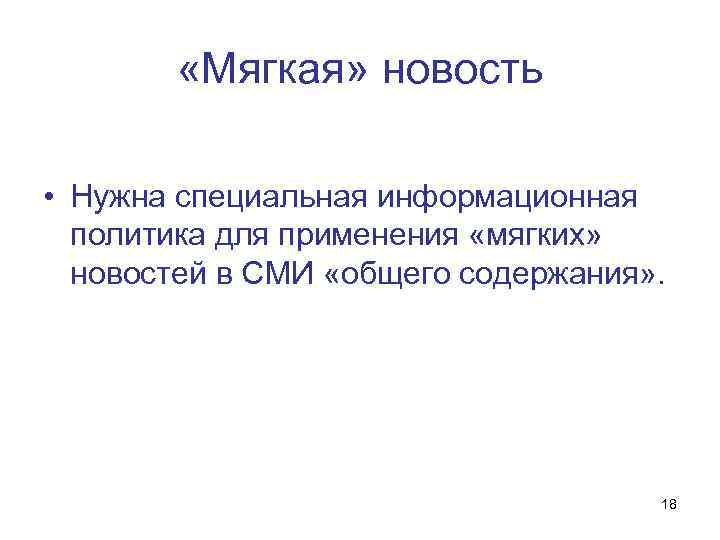 «Мягкая» новость

• Нужна специальная информационная политика для применения «мягких» новостей в СМИ «общего содержания».

18